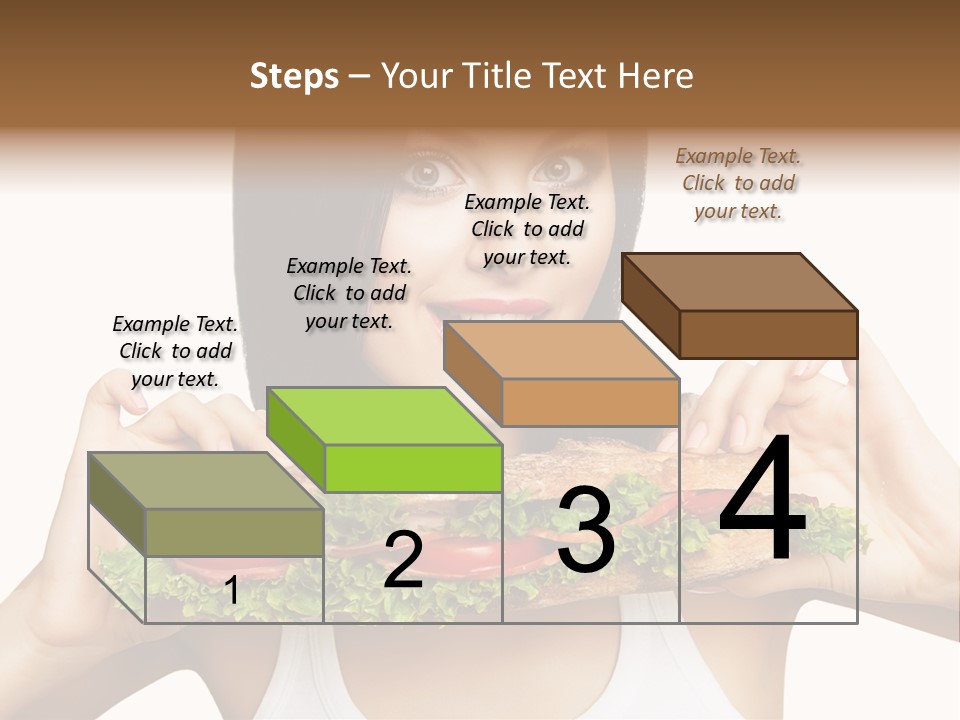 Steps – Your Title Text Here

Example Text. Click to add your text.

Example Text. Click to add your text.

Example Text. Click to add your text.

Example Text. Click to add your text.

1

2

3

4